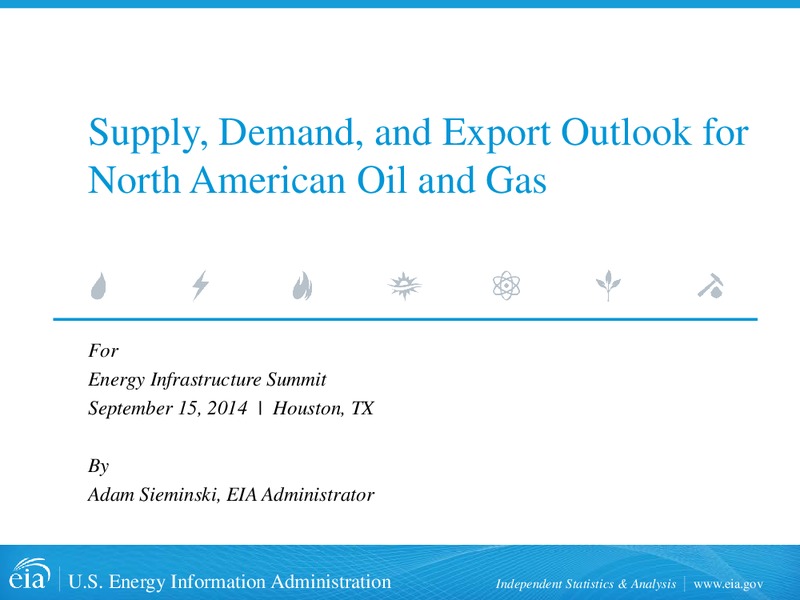 Supply, Demand, and Export Outlook for North American Oil and Gas

For
Energy Infrastructure Summit
September 15, 2014 | Houston, TX

By
Adam Sieminski, EIA Administrator

eia | U.S. Energy Information Administration

Independent Statistics & Analysis | www.eia.gov